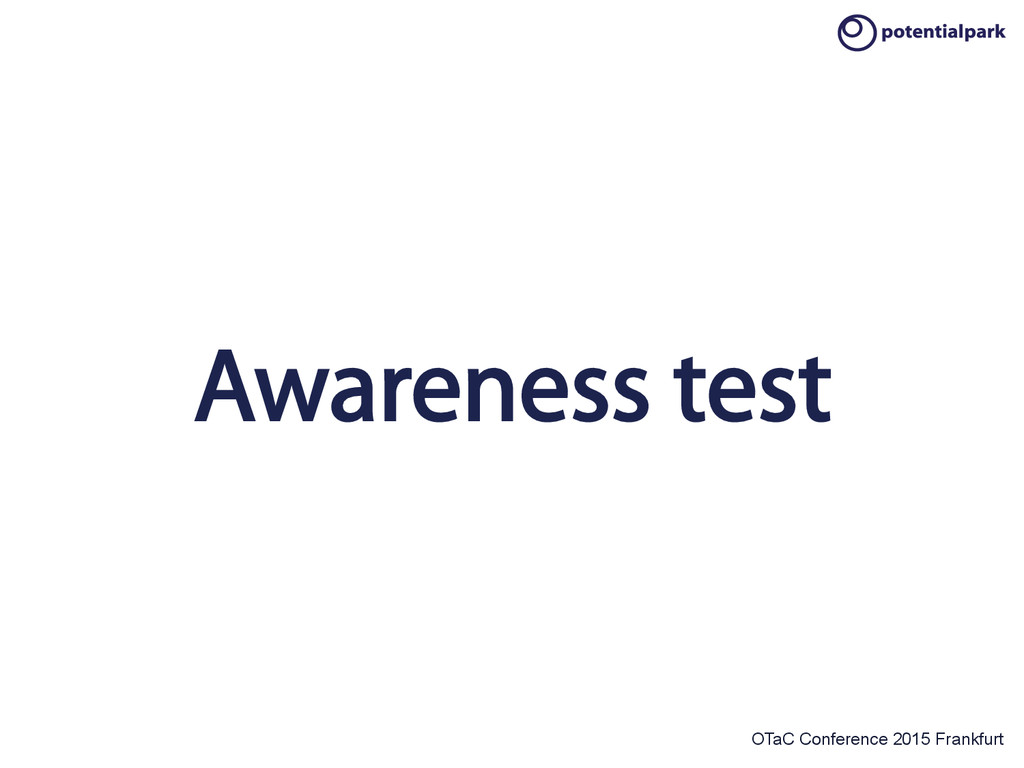 potentialpark

Awareness test

OTaC Conference 2015 Frankfurt